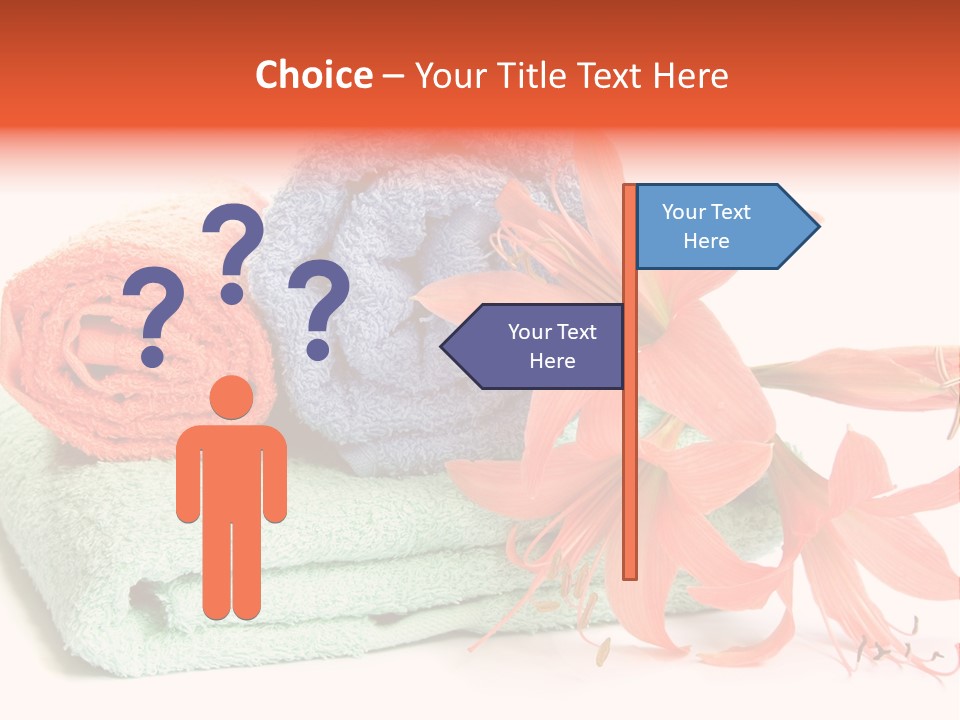 Choice – Your Title Text Here

? ? ?

Your Text Here

Your Text Here